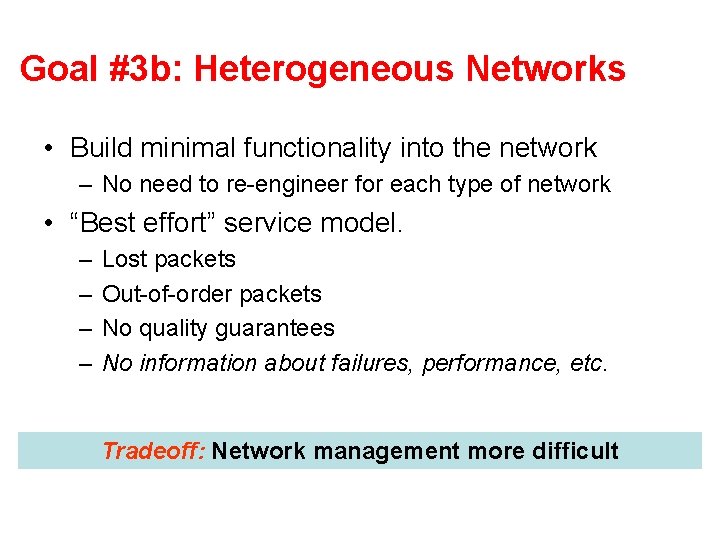 Goal #3b: Heterogeneous Networks

• Build minimal functionality into the network
– No need to re-engineer for each type of network

• “Best effort” service model.
– Lost packets
– Out-of-order packets
– No quality guarantees
– No information about failures, performance, etc.

Tradeoff: Network management more difficult